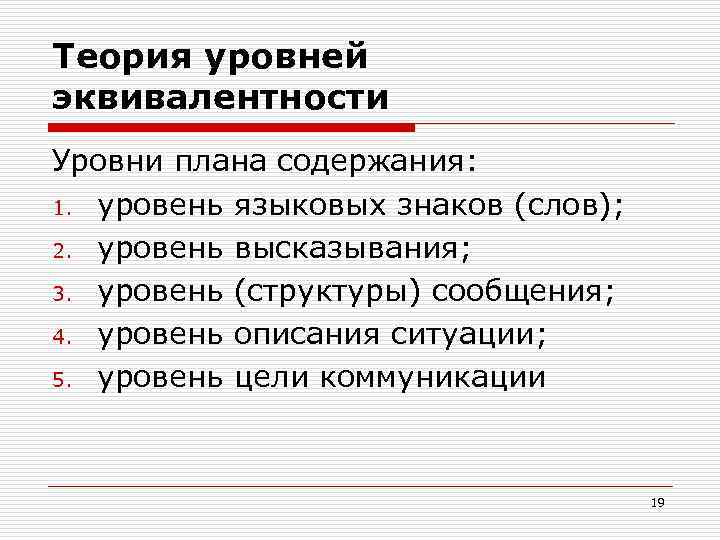 Теория уровней эквивалентности

Уровни плана содержания:
1. уровень языковых знаков (слов);
2. уровень высказывания;
3. уровень (структуры) сообщения;
4. уровень описания ситуации;
5. уровень цели коммуникации

19